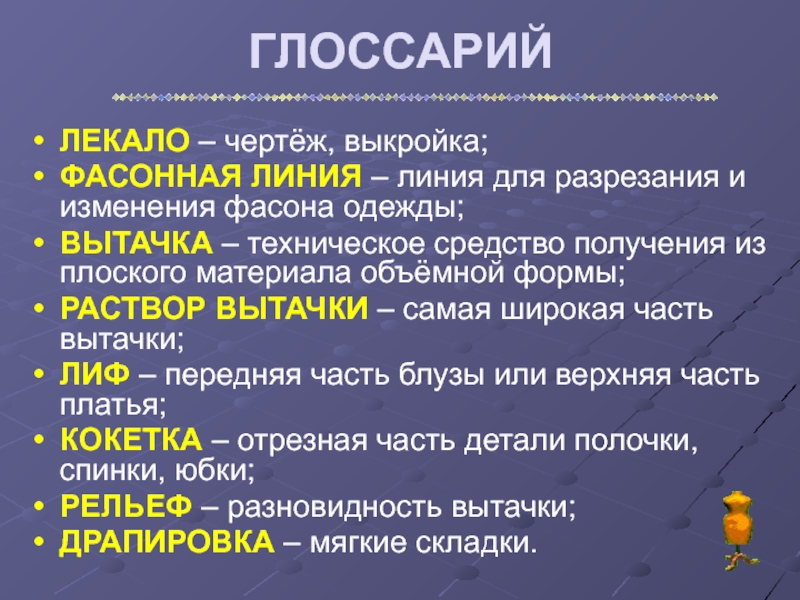 ГЛОССАРИЙ

• ЛЕКАЛО – чертёж, выкройка;
• ФАСОННАЯ ЛИНИЯ – линия для разрезания и изменения фасона одежды;
• ВЫТАЧКА – техническое средство получения из плоского материала объёмной формы;
• РАСТВОР ВЫТАЧКИ – самая широкая часть вытачки;
• ЛИФ – передняя часть блузы или верхняя часть платья;
• КОКЕТКА – отрезная часть детали полочки, спинки, юбки;
• РЕЛЬЕФ – разновидность вытачки;
• ДРАПИРОВКА – мягкие складки.